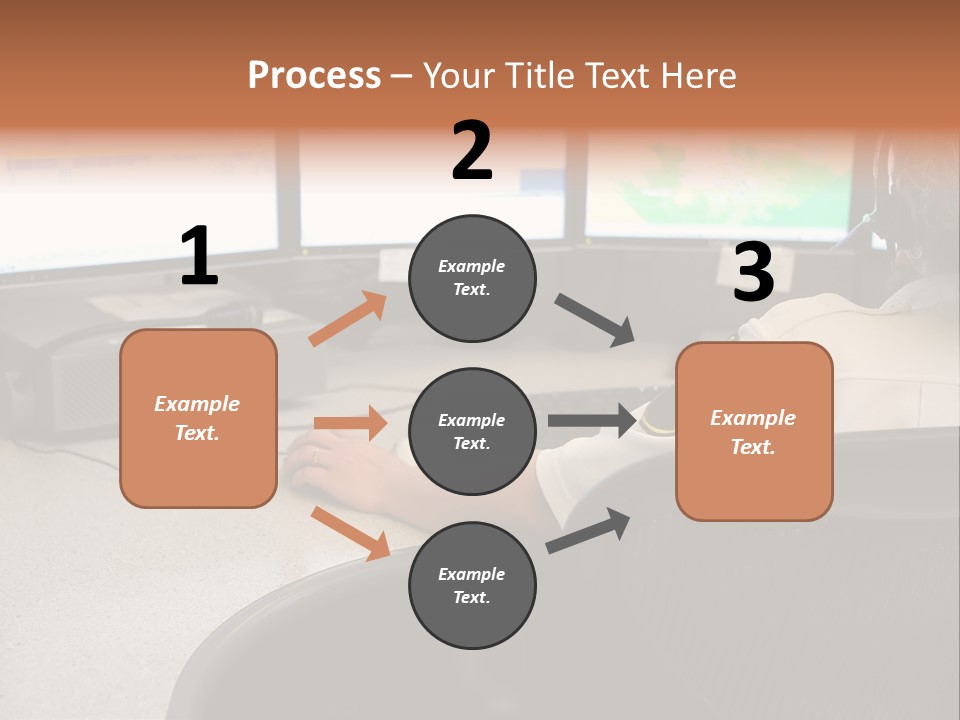 Process – Your Title Text Here

2

1

3

Example Text.

Example Text.

Example Text.

Example Text.

Example Text.